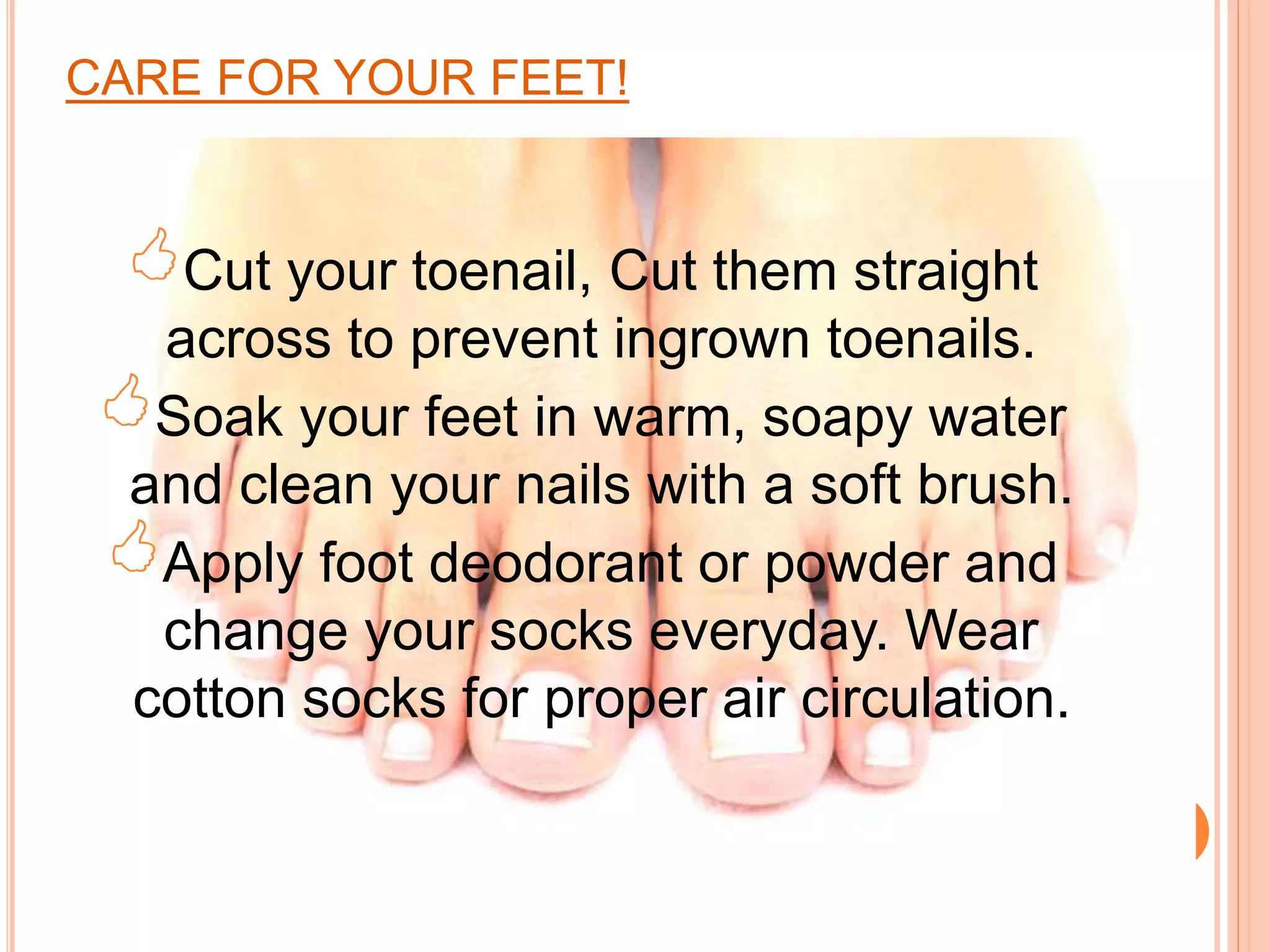 CARE FOR YOUR FEET!

Cut your toenail, Cut them straight across to prevent ingrown toenails.

Soak your feet in warm, soapy water and clean your nails with a soft brush.

Apply foot deodorant or powder and change your socks everyday. Wear cotton socks for proper air circulation.